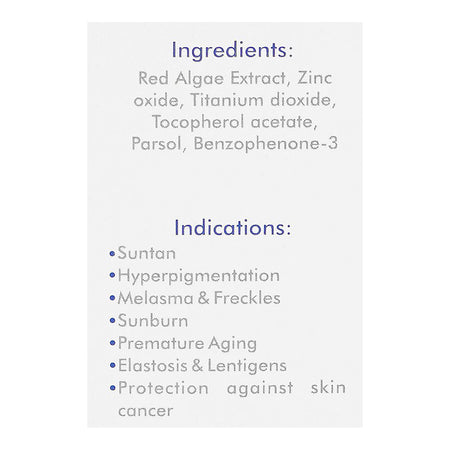 Ingredients:
Red Algae Extract, Zinc oxide, Titanium dioxide, Tocopherol acetate, Parsol, Benzophenone-3

Indications:
•Suntan
•Hyperpigmentation
•Melasma & Freckles
•Sunburn
•Premature Aging
•Elastosis & Lentigens
•Protection against skin cancer